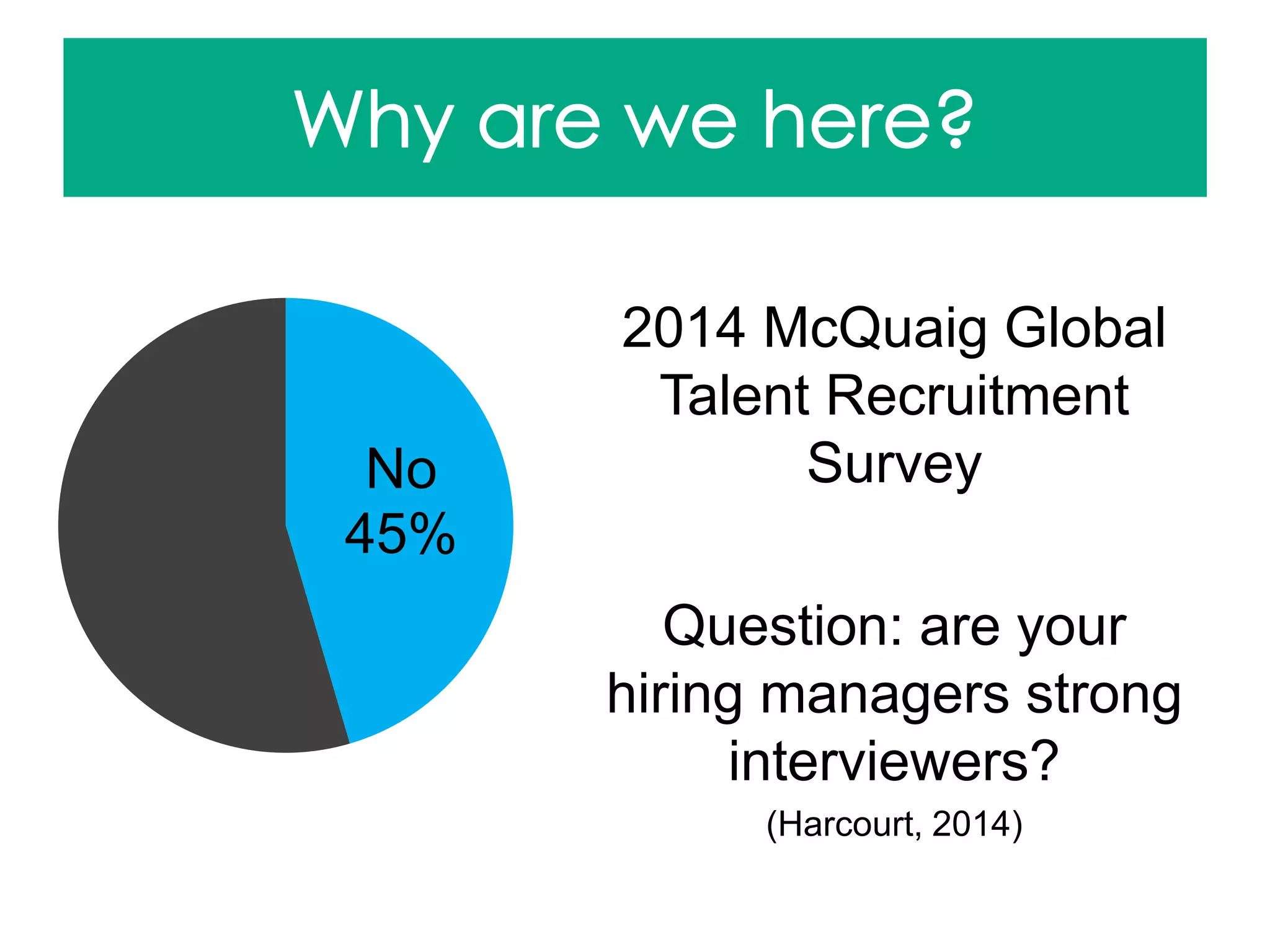 Why are we here?

No
45%

2014 McQuaig Global Talent Recruitment Survey

Question: are your hiring managers strong interviewers?

(Harcourt, 2014)